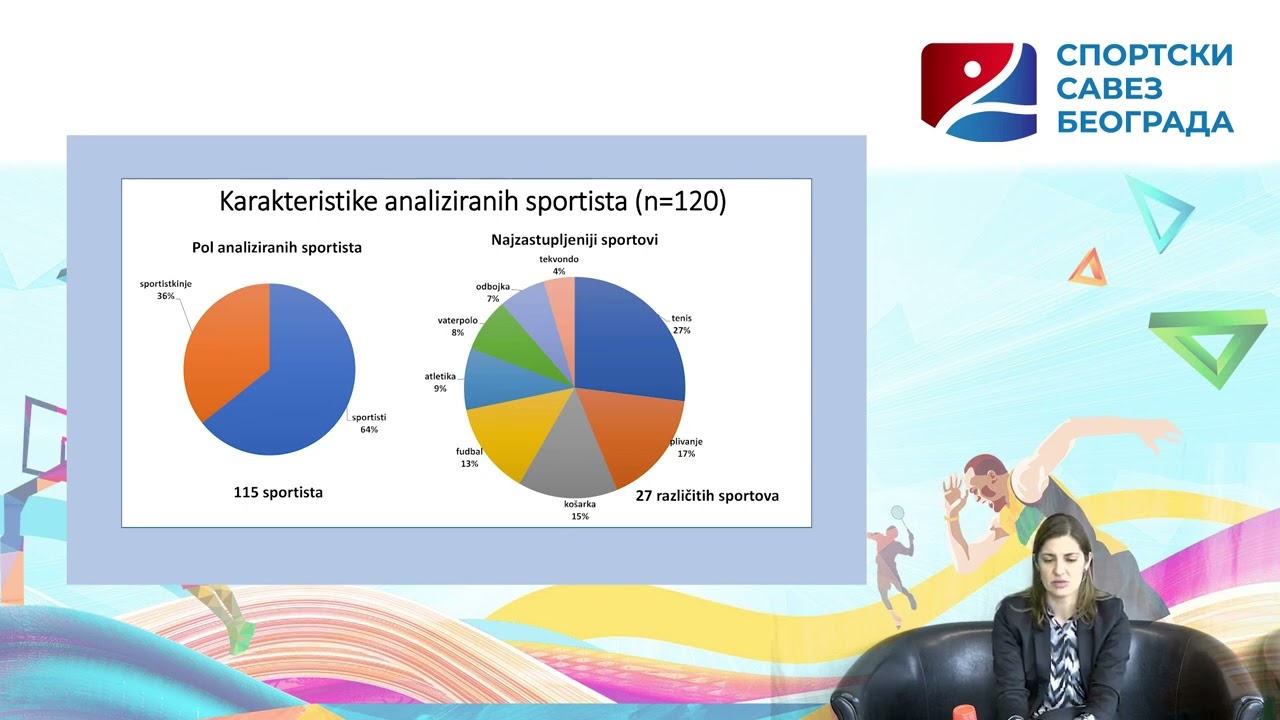 СПОРТСКИ
САВЕЗ
БЕОГРАДА

Karakteristike analiziranih sportista (n=120)

Pol analiziranih sportista

sportistkinje
36%

sportisti
64%

115 sportista

Najzastupljeniji sportovi

tekvondo
4%

odbojka
7%

vaterpolo
8%

atletika
9%

fudbal
13%

košarka
15%

plivanje
17%

tenis
27%

27 različitih sportova